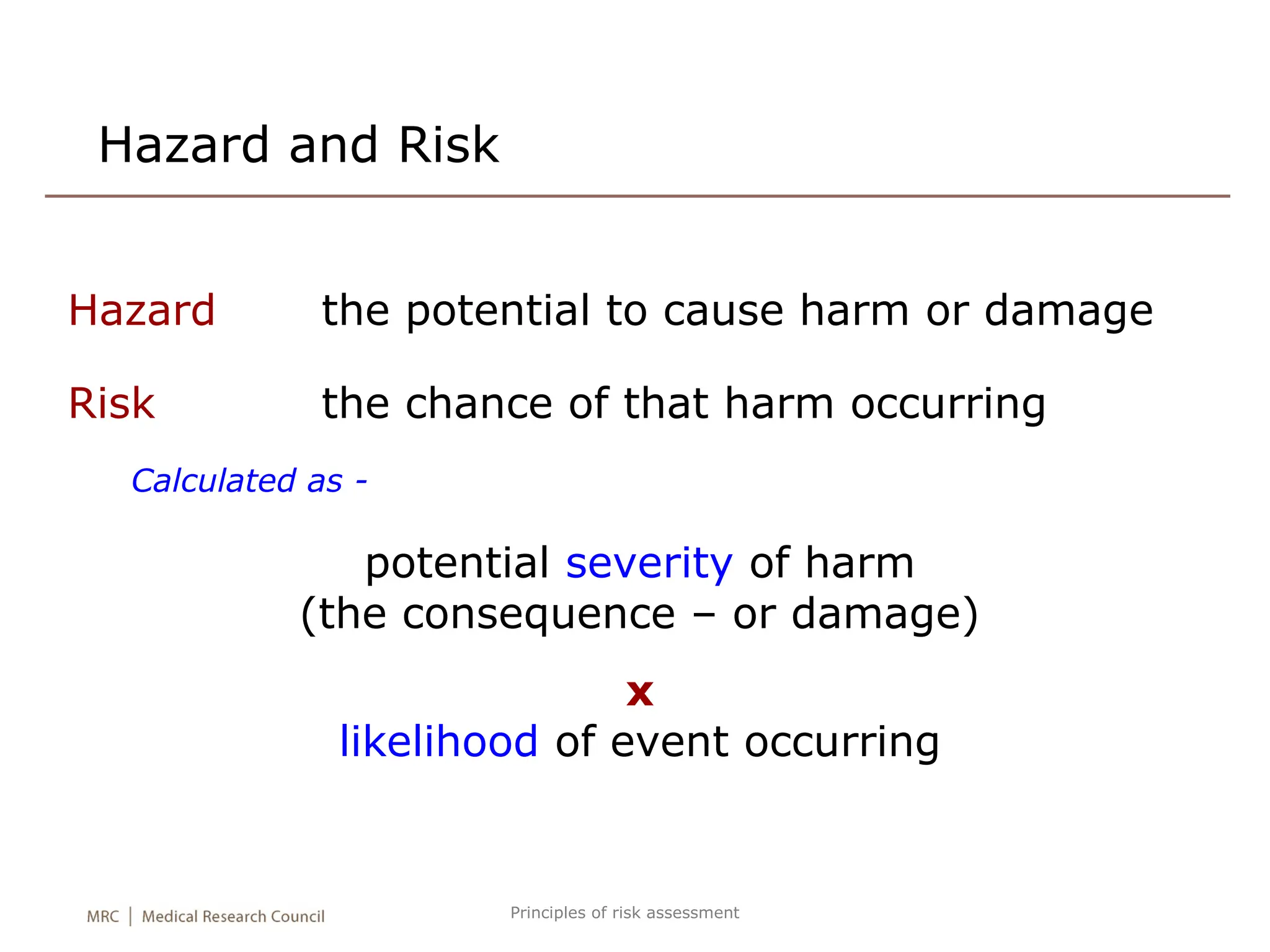 Hazard and Risk

Hazard the potential to cause harm or damage

Risk the chance of that harm occurring

Calculated as -

potential severity of harm
(the consequence – or damage)

x

likelihood of event occurring

MRC | Medical Research Council

Principles of risk assessment